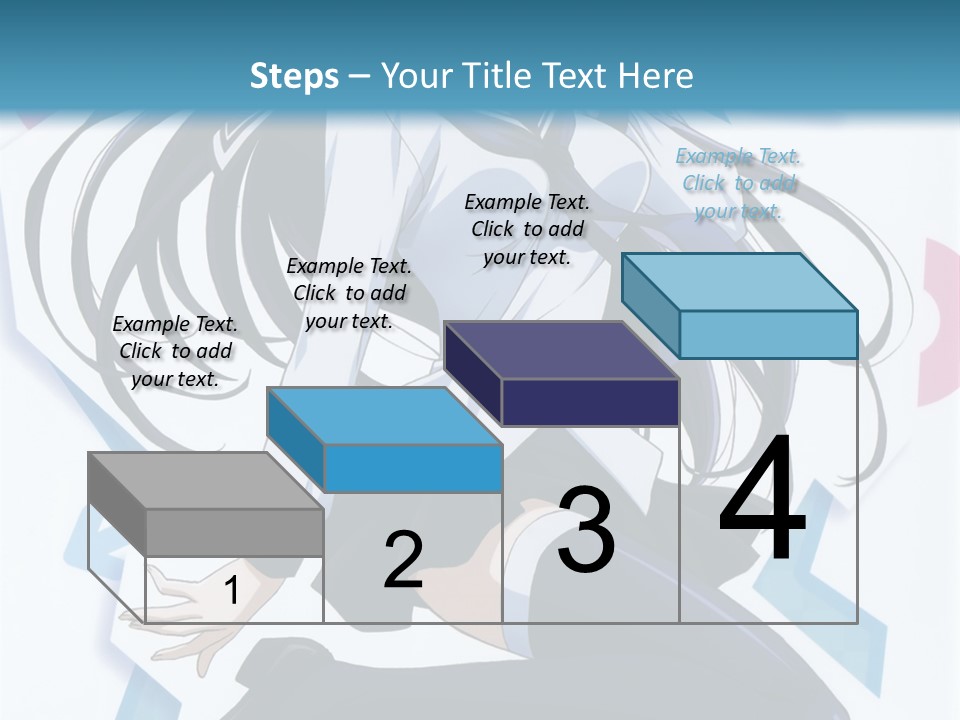 Steps – Your Title Text Here

Example Text. Click to add your text.

Example Text. Click to add your text.

Example Text. Click to add your text.

Example Text. Click to add your text.

1

2

3

4